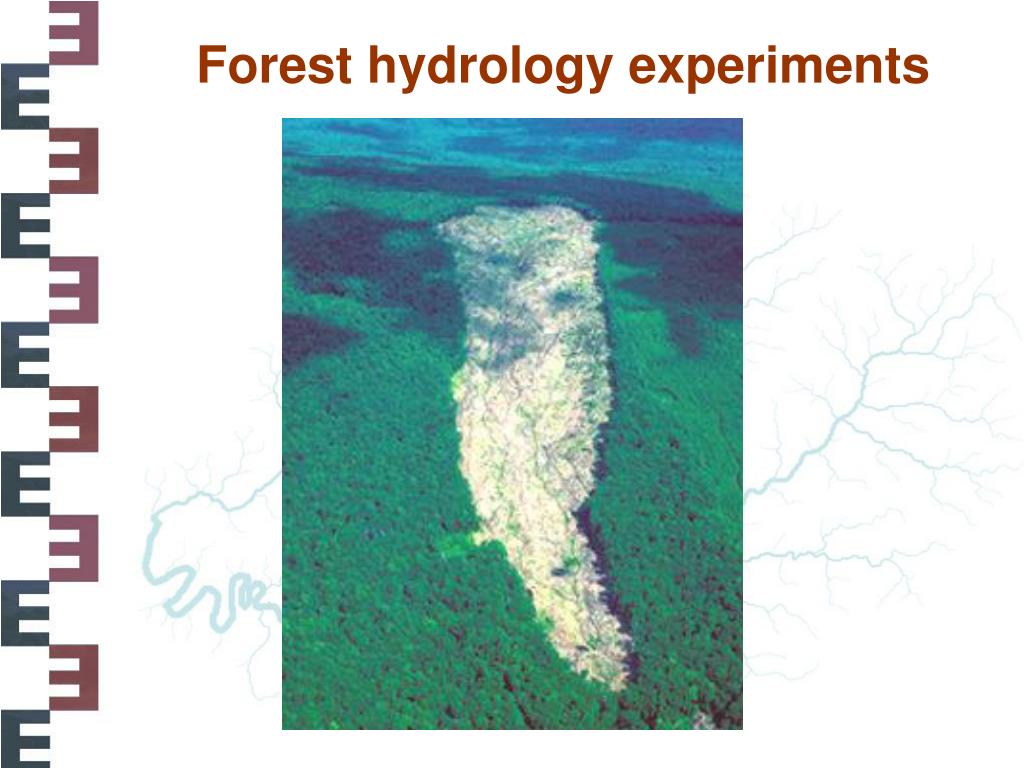 Forest hydrology experiments